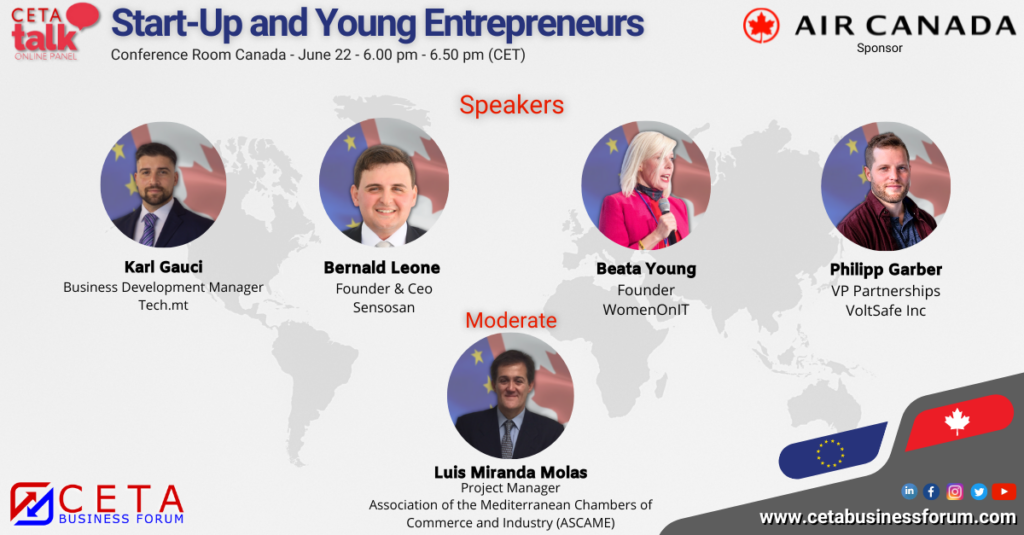 CETA talk
ONLINE PANEL

Start-Up and Young Entrepreneurs
Conference Room Canada - June 22 - 6.00 pm - 6.50 pm (CET)

AIR CANADA
Sponsor

Speakers

Karl Gauci
Business Development Manager
Tech.mt

Bernald Leone
Founder & Ceo
Sensosan

Beata Young
Founder
WomenOnIT

Philipp Garber
VP Partnerships
VoltSafe Inc

Moderate

Luis Miranda Molas
Project Manager
Association of the Mediterranean Chambers of Commerce and Industry (ASCAME)

CETA
BUSINESS FORUM

www.cetabusinessforum.com